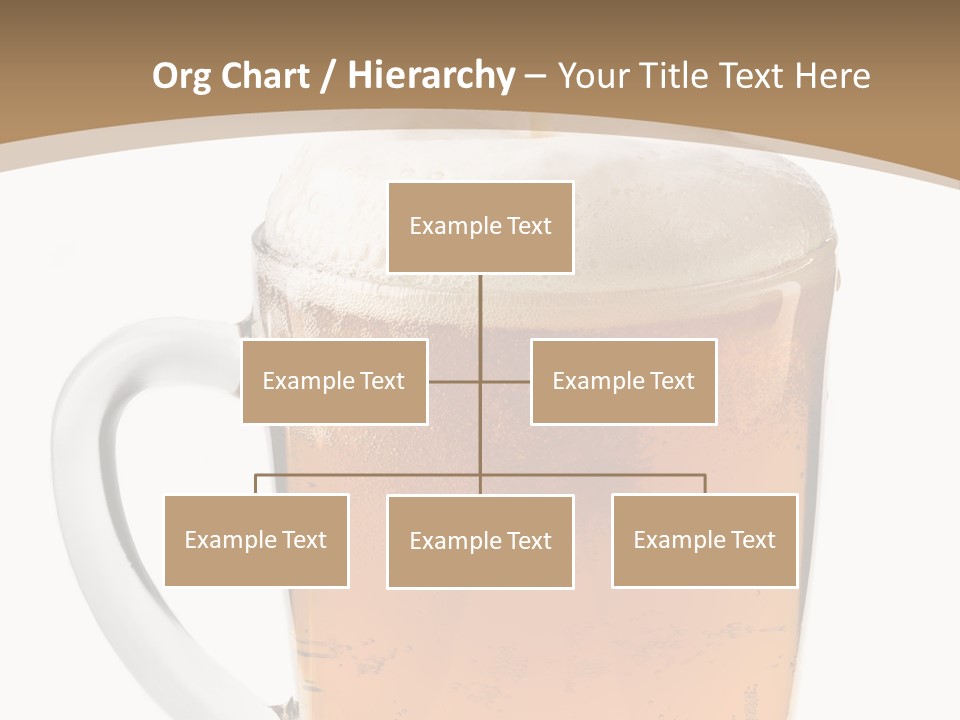 Org Chart / Hierarchy – Your Title Text Here

Example Text

Example Text

Example Text

Example Text

Example Text

Example Text